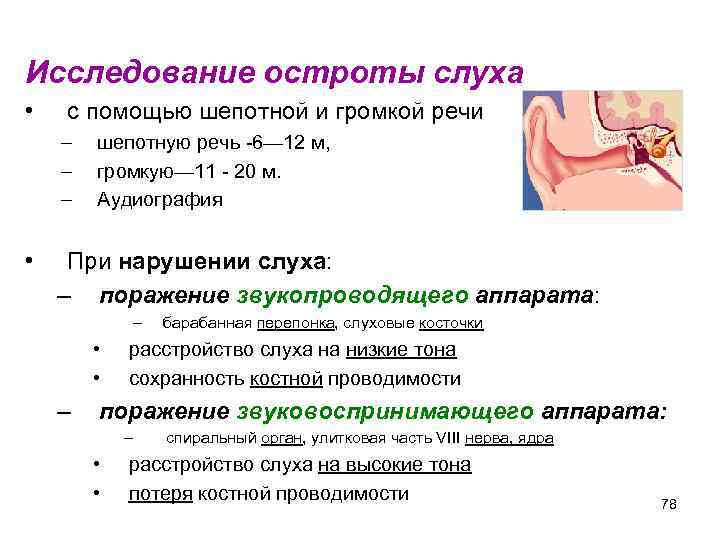 Исследование остроты слуха

• с помощью шепотной и громкой речи
– шепотную речь -6—12 м,
– громкую—11 - 20 м.
– Аудиография

• При нарушении слуха:
– поражение звукопроводящего аппарата:
– барабанная перепонка, слуховые косточки
• расстройство слуха на низкие тона
• сохранность костной проводимости
– поражение звуковоспринимающего аппарата:
– спиральный орган, улитковая часть VIII нерва, ядра
• расстройство слуха на высокие тона
• потеря костной проводимости

78